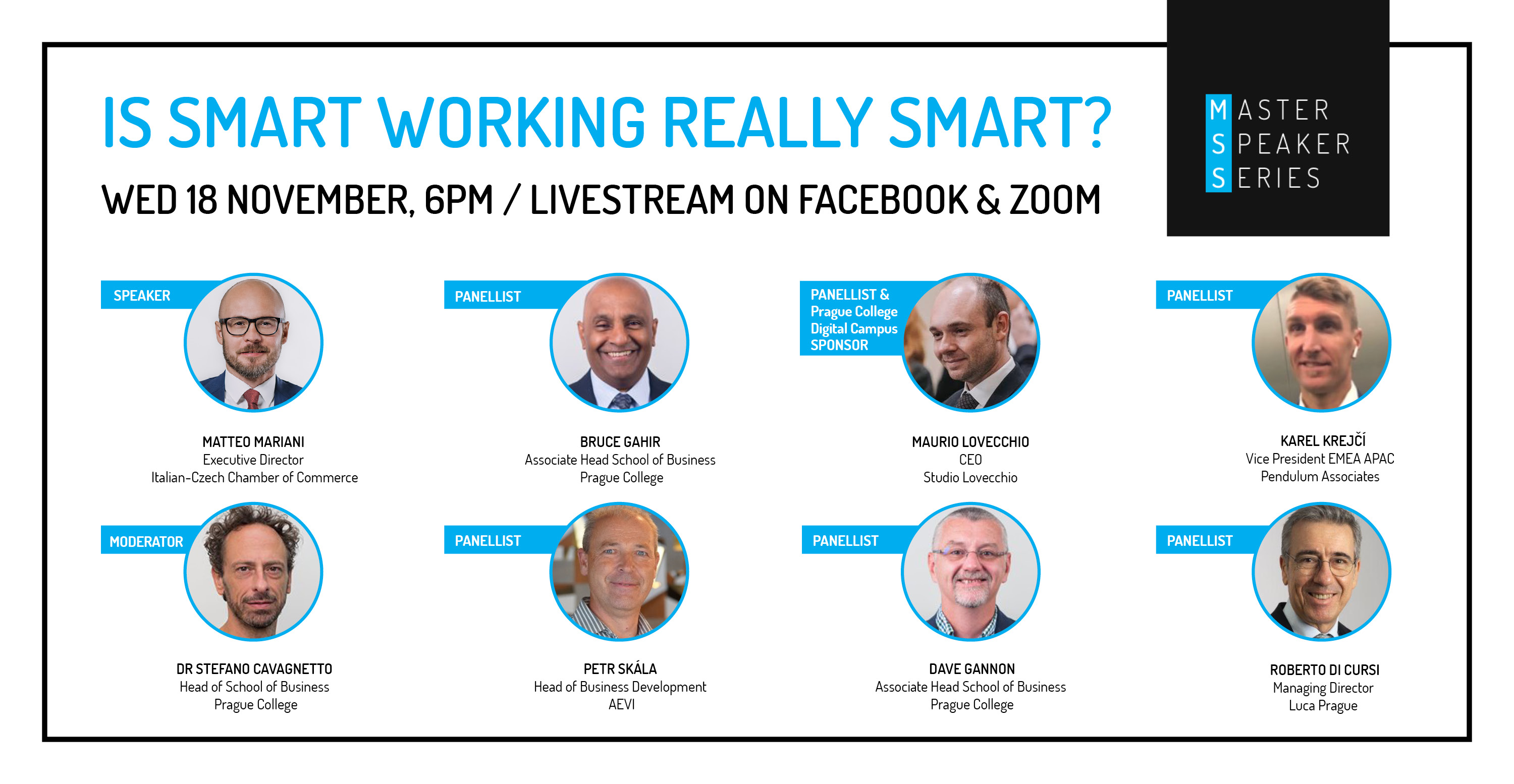 IS SMART WORKING REALLY SMART?

WED 18 NOVEMBER, 6PM / LIVESTREAM ON FACEBOOK & ZOOM

MASTER SPEAKER SERIES

SPEAKER
MATTEO MARIANI
Executive Director
Italian-Czech Chamber of Commerce

PANELLIST
BRUCE GAHIR
Associate Head School of Business
Prague College

PANELLIST & Prague College Digital Campus SPONSOR
MAURIO LOVECCHIO
CEO
Studio Lovecchio

PANELLIST
KAREL KREJČÍ
Vice President EMEA APAC
Pendulum Associates

MODERATOR
DR STEFANO CAVAGNETTO
Head of School of Business
Prague College

PANELLIST
PETR SKÁLA
Head of Business Development
AEVI

PANELLIST
DAVE GANNON
Associate Head School of Business
Prague College

PANELLIST
ROBERTO DI CURSI
Managing Director
Luca Prague